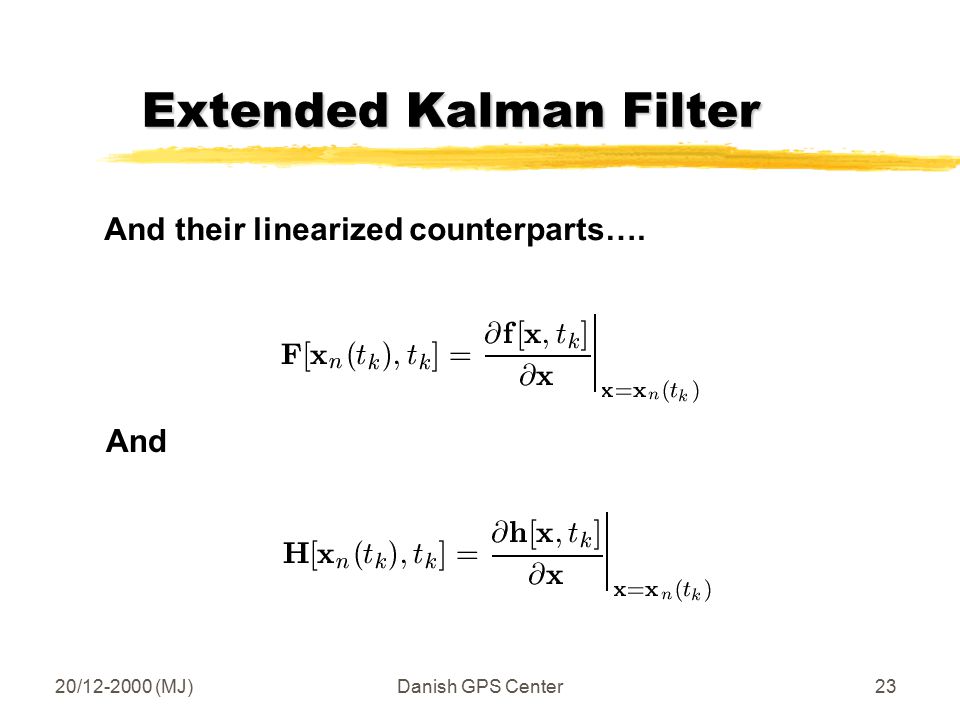 Extended Kalman Filter

And their linearized counterparts….

$\mathbf{F}[\mathbf{x}_n(t_k), t_k] = \left.\frac{\partial \mathbf{f}[\mathbf{x}, t_k]}{\partial \mathbf{x}}\right|_{\mathbf{x}=\mathbf{x}_n(t_k)}$

And

$\mathbf{H}[\mathbf{x}_n(t_k), t_k] = \left.\frac{\partial \mathbf{h}[\mathbf{x}, t_k]}{\partial \mathbf{x}}\right|_{\mathbf{x}=\mathbf{x}_n(t_k)}$

20/12-2000 (MJ)

Danish GPS Center

23